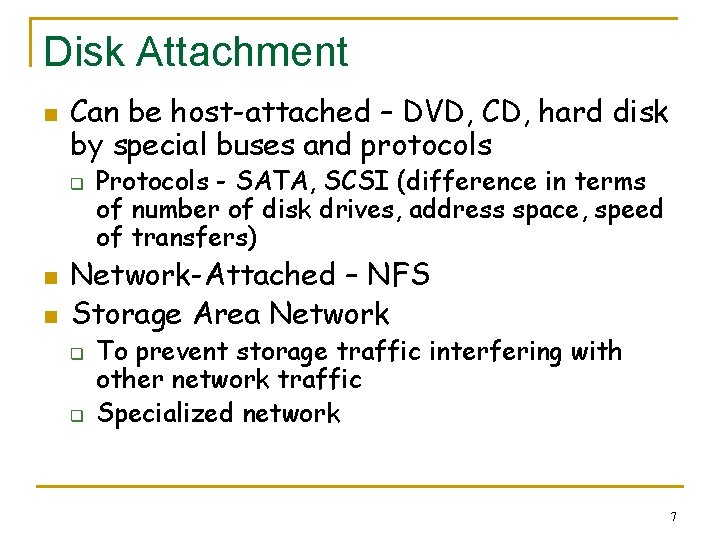 Disk Attachment

Can be host-attached – DVD, CD, hard disk by special buses and protocols

Protocols - SATA, SCSI (difference in terms of number of disk drives, address space, speed of transfers)

Network-Attached – NFS

Storage Area Network

To prevent storage traffic interfering with other network traffic

Specialized network

7